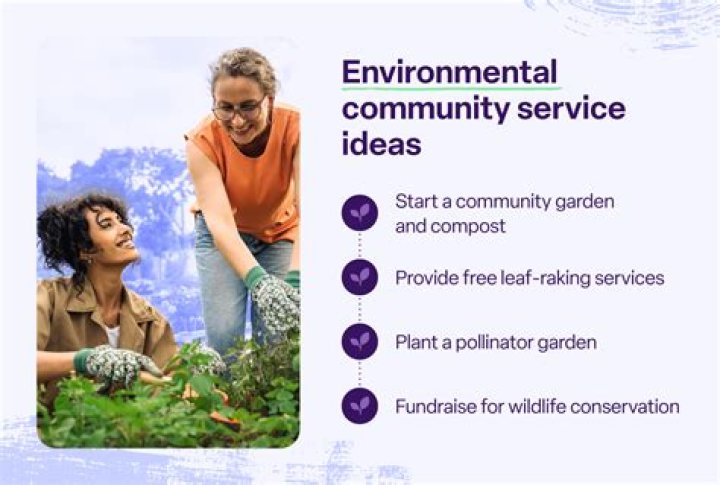 Environmental community service ideas

Start a community garden and compost

Provide free leaf-raking services

Plant a pollinator garden

Fundraise for wildlife conservation